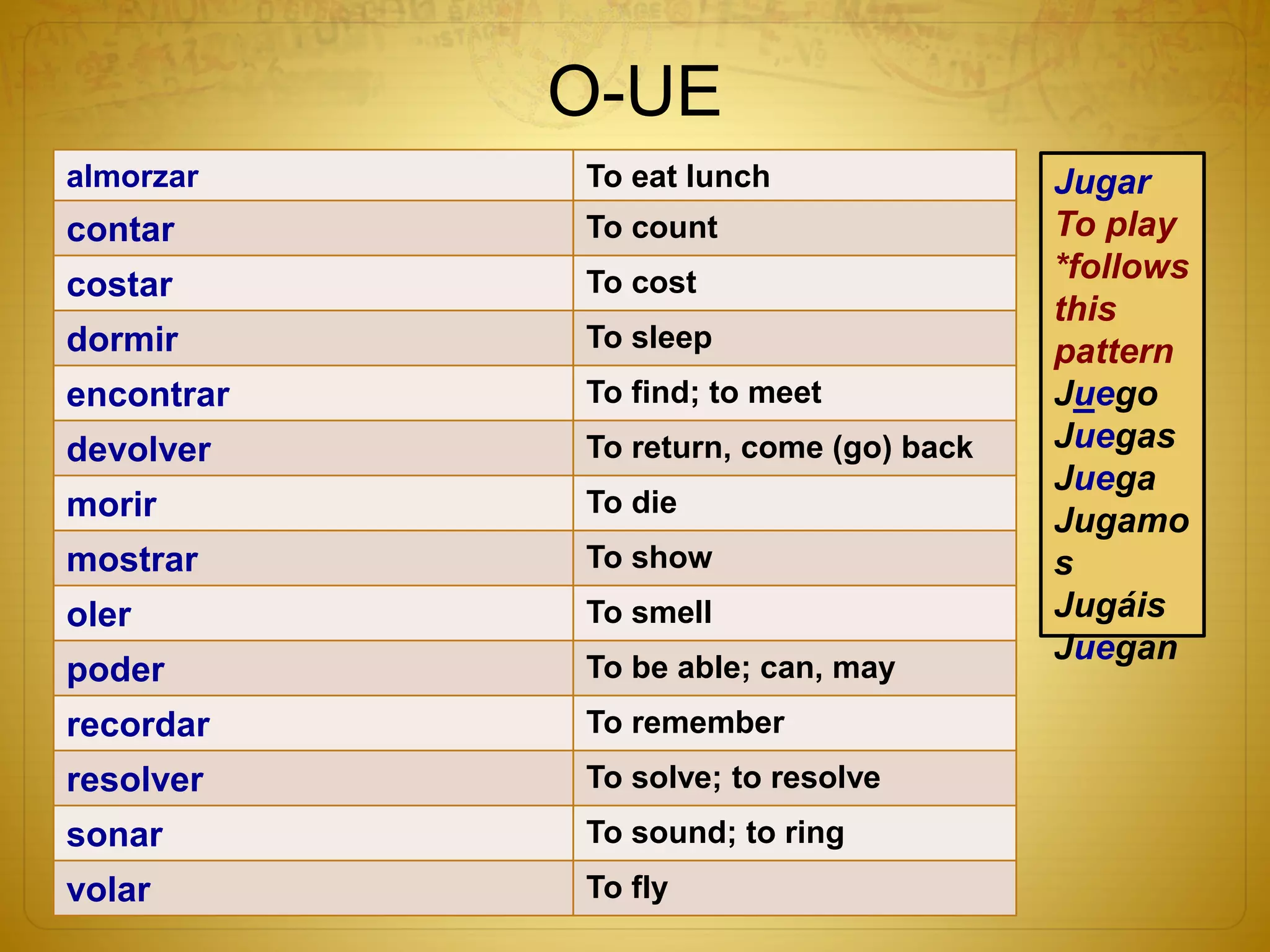 O-UE

| almorzar | To eat lunch |
|---|---|
| contar | To count |
| costar | To cost |
| dormir | To sleep |
| encontrar | To find; to meet |
| devolver | To return, come (go) back |
| morir | To die |
| mostrar | To show |
| oler | To smell |
| poder | To be able; can, may |
| recordar | To remember |
| resolver | To solve; to resolve |
| sonar | To sound; to ring |
| volar | To fly |

Jugar
To play
*follows this pattern
Juego
Juegas
Juega
Jugamos
Jugáis
Juegan